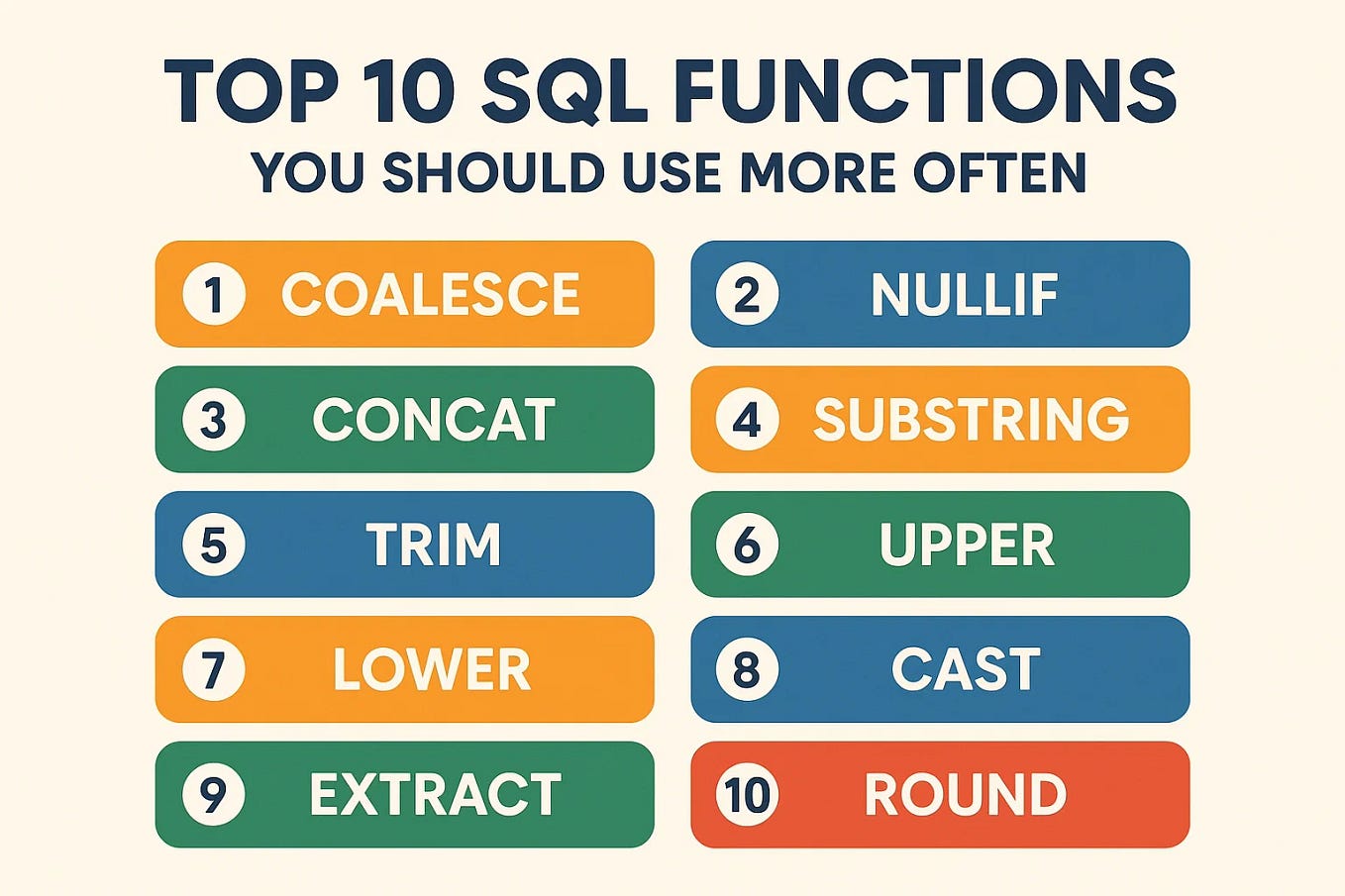 TOP 10 SQL FUNCTIONS
YOU SHOULD USE MORE OFTEN

1 COALESCE

2 NULLIF

3 CONCAT

4 SUBSTRING

5 TRIM

6 UPPER

7 LOWER

8 CAST

9 EXTRACT

10 ROUND